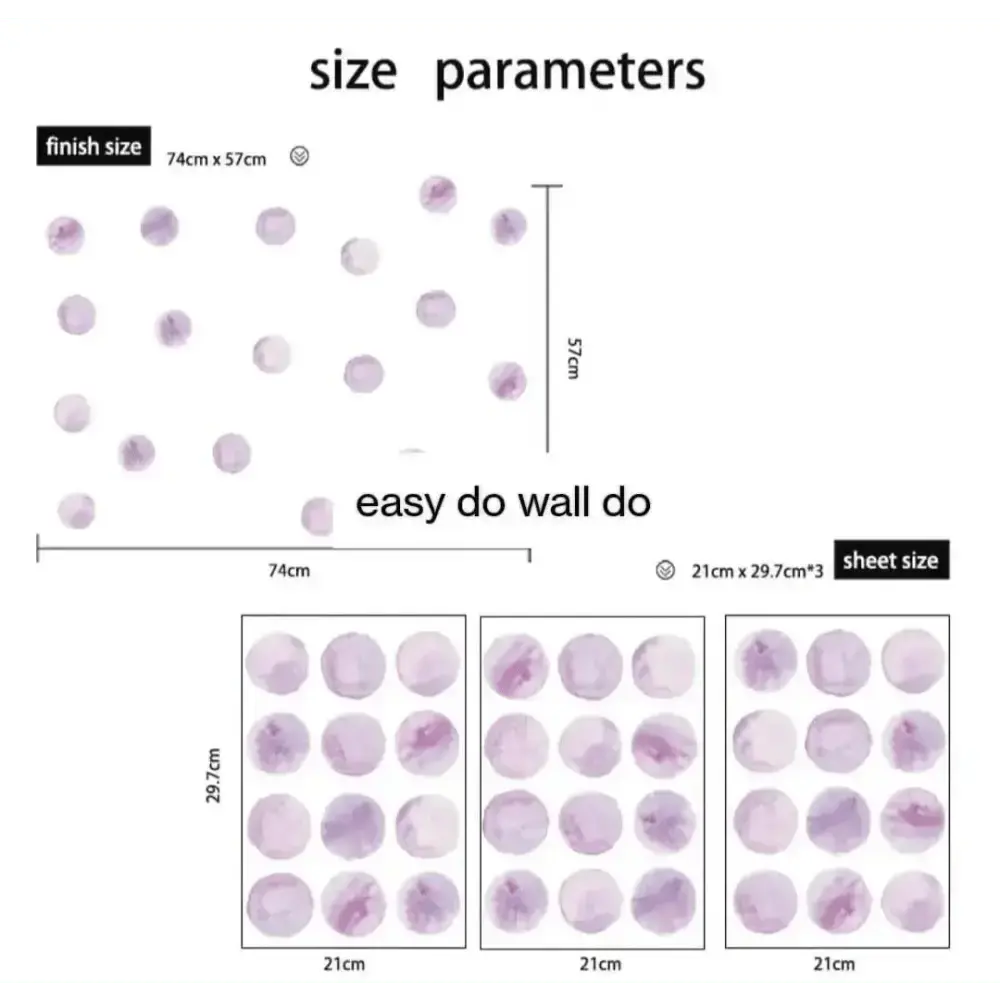 size parameters

finish size 74cm x 57cm

57cm

easy do wall do

74cm

21cm x 29.7cm*3 sheet size

29.7cm

21cm

21cm

21cm